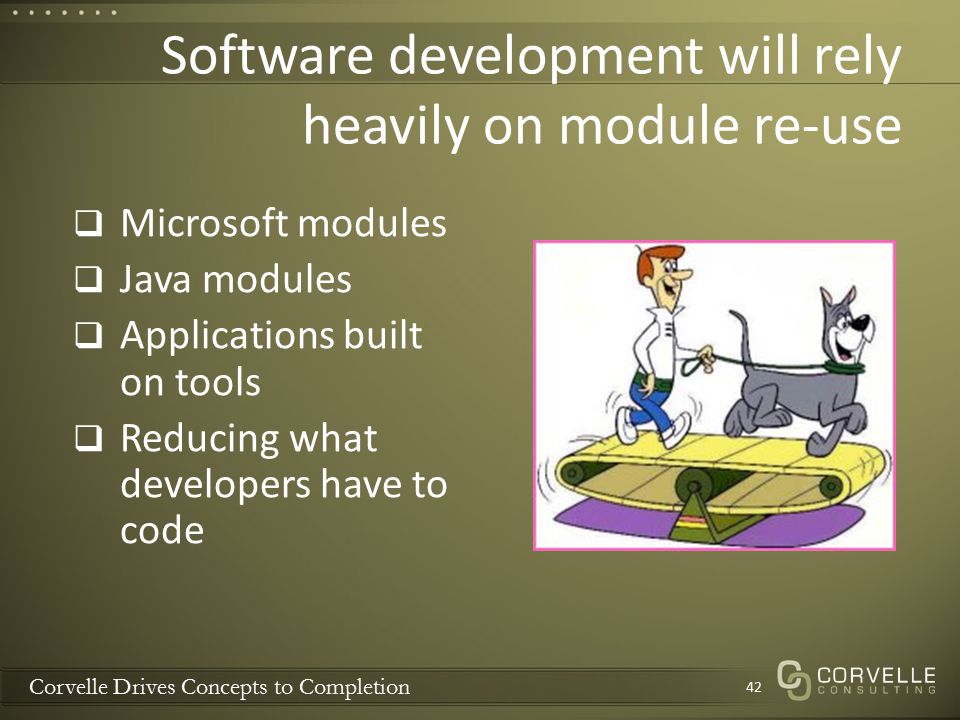 Software development will rely heavily on module re-use

❑ Microsoft modules
❑ Java modules
❑ Applications built on tools
❑ Reducing what developers have to code

Corvelle Drives Concepts to Completion

42

CORVELLE CONSULTING